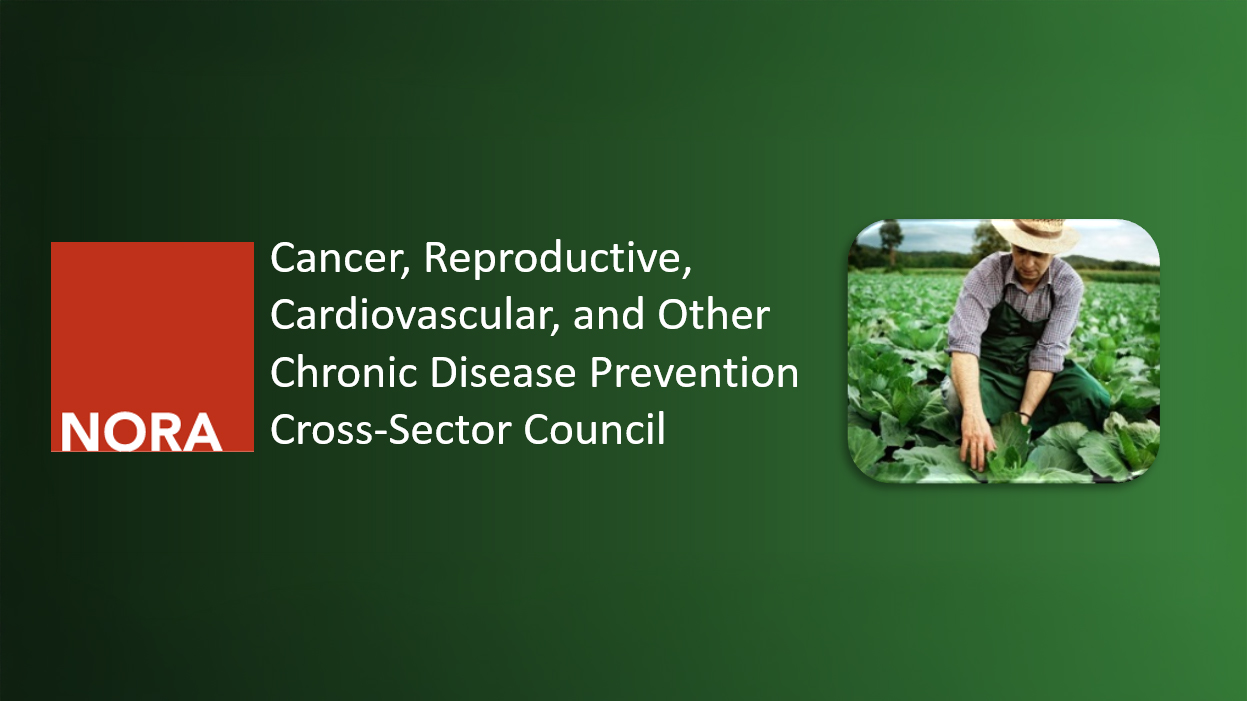 NORA

Cancer, Reproductive, Cardiovascular, and Other Chronic Disease Prevention Cross-Sector Council